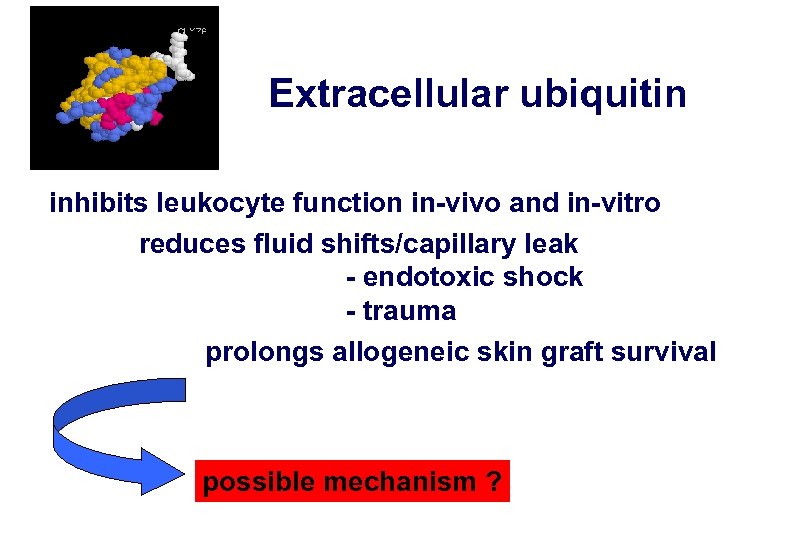 GLY76

Extracellular ubiquitin

inhibits leukocyte function in-vivo and in-vitro

reduces fluid shifts/capillary leak
- endotoxic shock
- trauma

prolongs allogeneic skin graft survival

possible mechanism ?